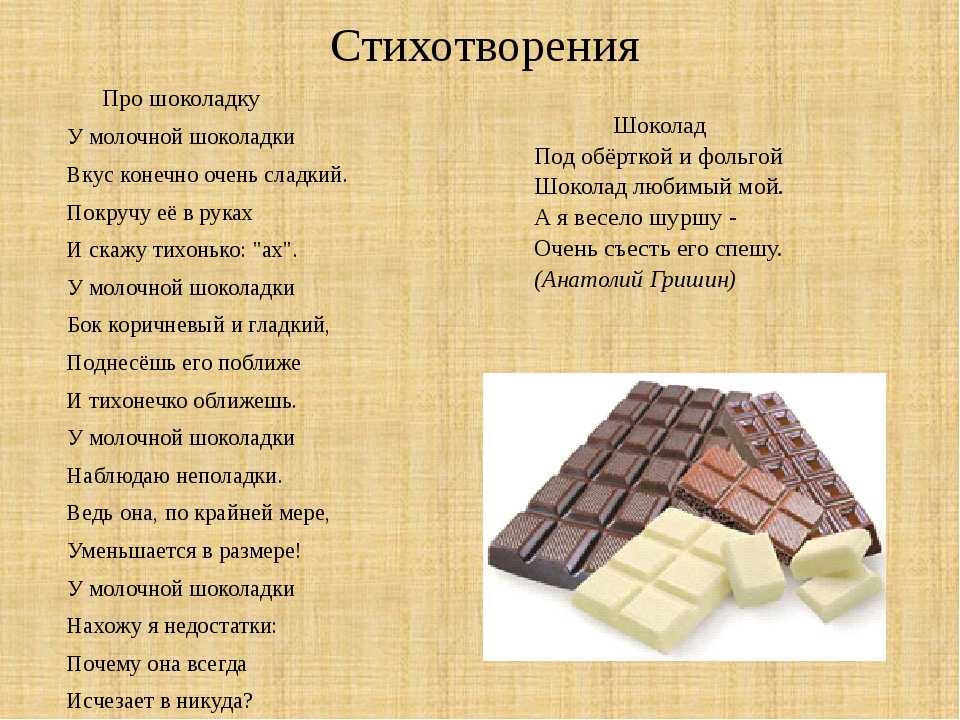 Стихотворения

Про шоколадку
У молочной шоколадки
Вкус конечно очень сладкий.
Покручу её в руках
И скажу тихонько: "ах".
У молочной шоколадки
Бок коричневый и гладкий,
Поднесёшь его поближе
И тихонечко оближешь.
У молочной шоколадки
Наблюдаю неполадки.
Ведь она, по крайней мере,
Уменьшается в размере!
У молочной шоколадки
Нахожу я недостатки:
Почему она всегда
Исчезает в никуда?

Шоколад
Под обёрткой и фольгой
Шоколад любимый мой.
А я весело шуршу -
Очень съесть его спешу.
(Анатолий Гришин)